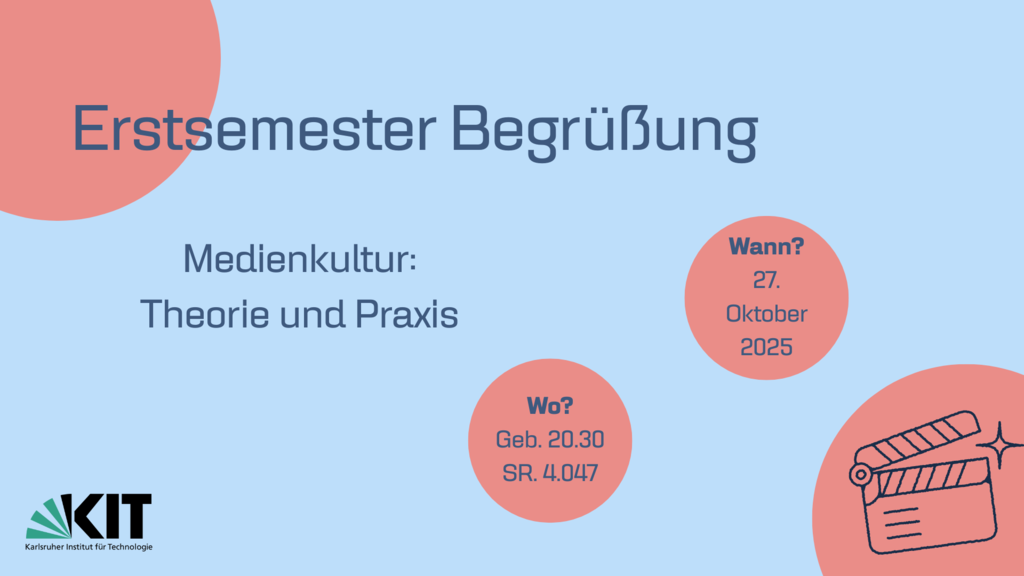 Erstsemester Begrüßung

Medienkultur:
Theorie und Praxis

Wann?
27.
Oktober
2025

Wo?
Geb. 20.30
SR. 4.047

KIT
Karlsruher Institut für Technologie